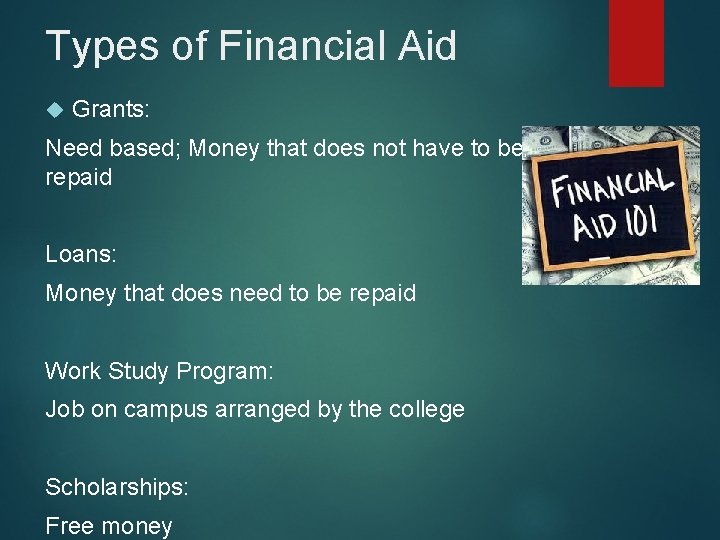 Types of Financial Aid

Grants:

Need based; Money that does not have to be repaid

Loans:

Money that does need to be repaid

Work Study Program:

Job on campus arranged by the college

Scholarships:

Free money

FINANCIAL AID 101